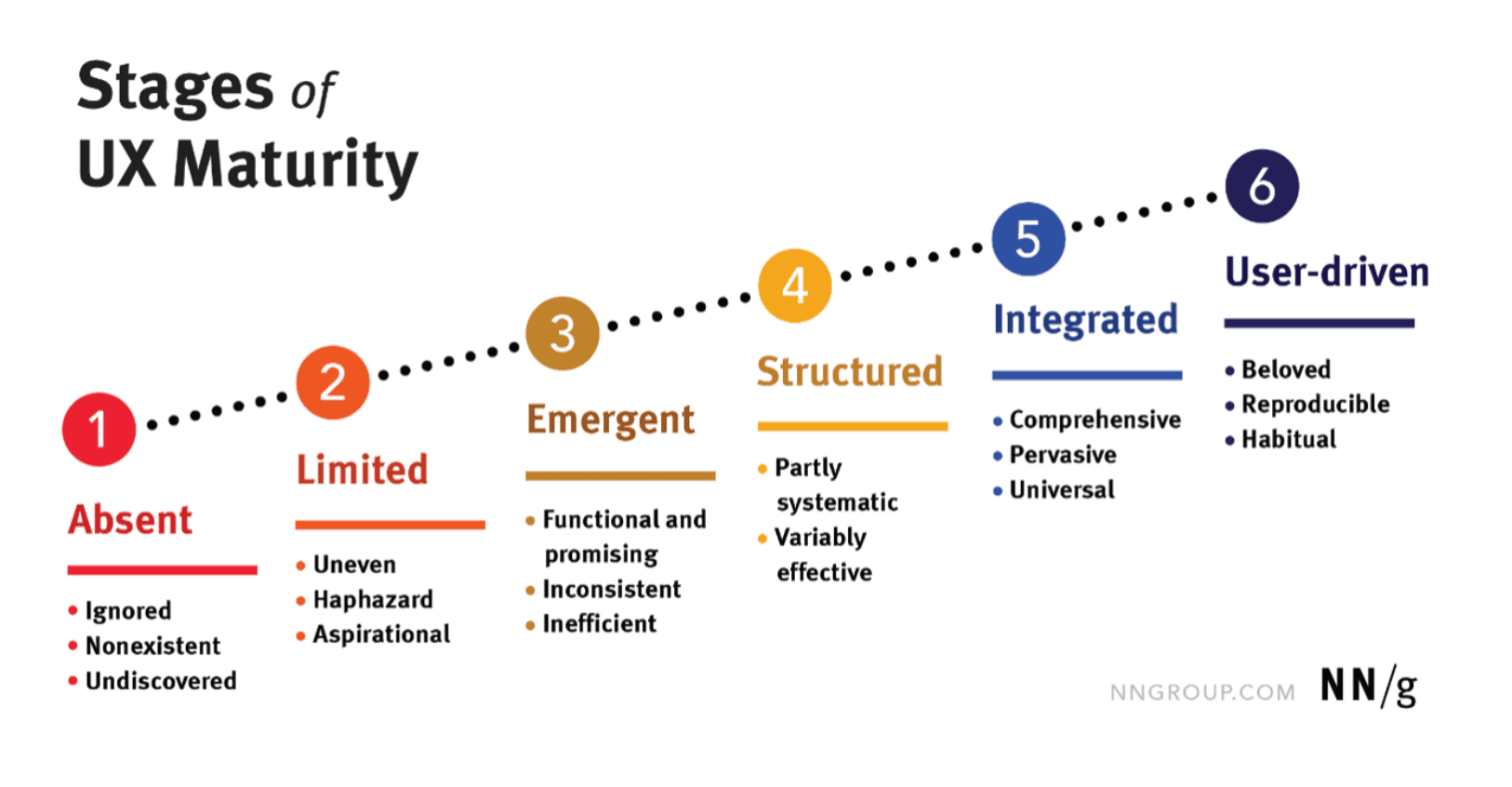 Stages of
UX Maturity

1
Absent
• Ignored
• Nonexistent
• Undiscovered

2
Limited
• Uneven
• Haphazard
• Aspirational

3
Emergent
• Functional and promising
• Inconsistent
• Inefficient

4
Structured
• Partly systematic
• Variably effective

5
Integrated
• Comprehensive
• Pervasive
• Universal

6
User-driven
• Beloved
• Reproducible
• Habitual

NNGROUP.COM NN/g